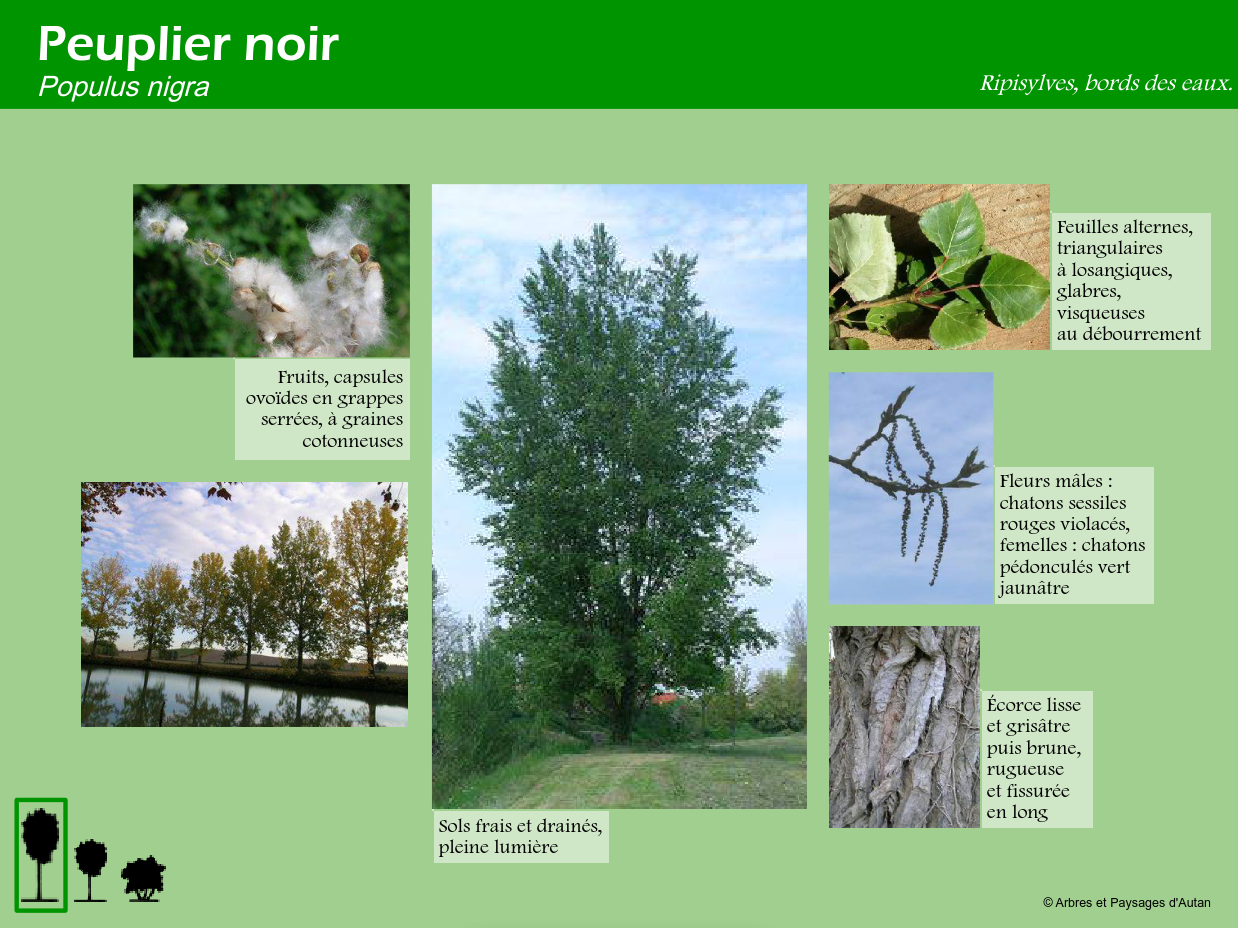 Peuplier noir
Populus nigra

Ripisylves, bords des eaux.

Fruits, capsules ovoïdes en grappes serrées, à graines cotonneuses

Sols frais et drainés, pleine lumière

Feuilles alternes, triangulaires à losangiques, glabres, visqueuses au débourrement

Fleurs mâles : chatons sessiles rouges violacés, femelles : chatons pédonculés vert jaunâtre

Écorce lisse et grisâtre puis brune, rugueuse et fissurée en long

© Arbres et Paysages d'Autan